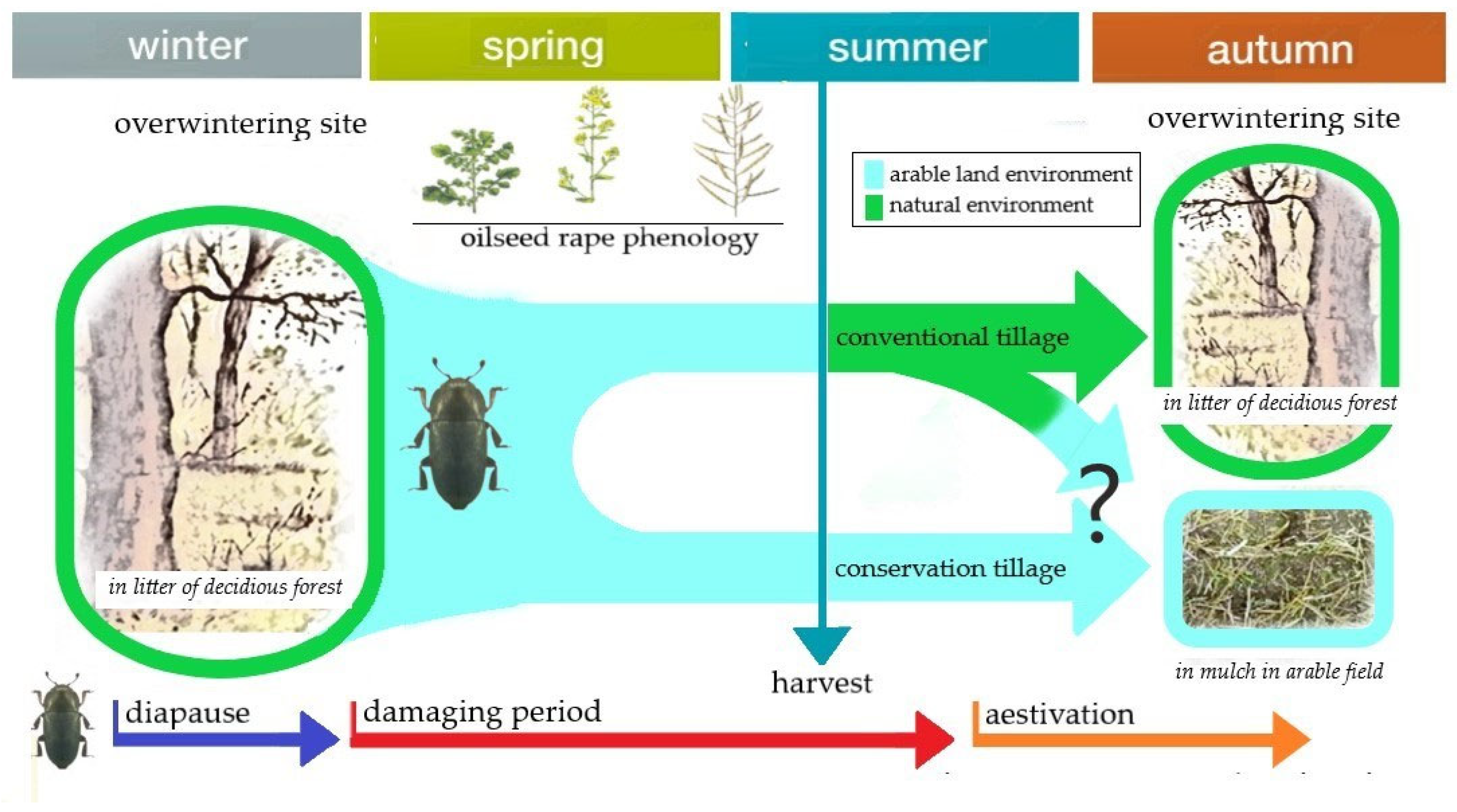 winter

spring

summer

autumn

overwintering site

oilseed rape phenology

arable land environment
natural environment

overwintering site

conventional tillage

in litter of decidious forest

?

conservation tillage

in litter of decidious forest

in mulch in arable field

harvest

diapause

damaging period

aestivation